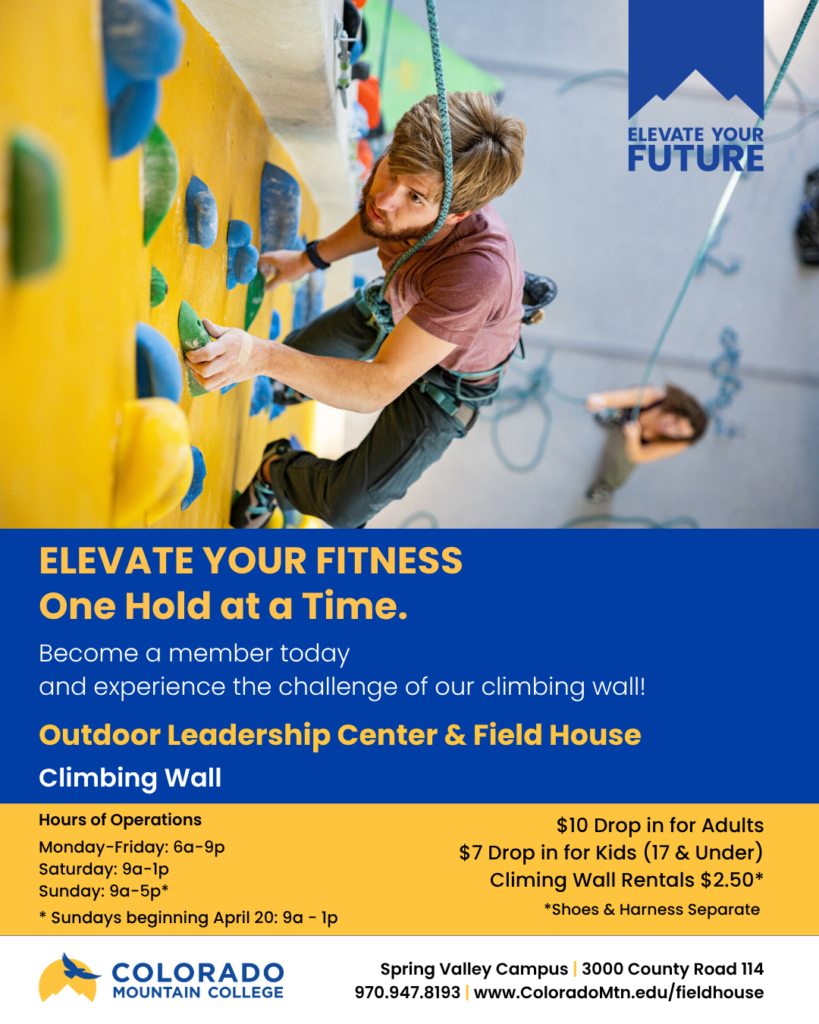 ELEVATE YOUR FUTURE

ELEVATE YOUR FITNESS
One Hold at a Time.

Become a member today
and experience the challenge of our climbing wall!

Outdoor Leadership Center & Field House

Climbing Wall

Hours of Operations
Monday-Friday: 6a-9p
Saturday: 9a-1p
Sunday: 9a-5p*
* Sundays beginning April 20: 9a - 1p

$10 Drop in for Adults
$7 Drop in for Kids (17 & Under)
Climing Wall Rentals $2.50*
*Shoes & Harness Separate

COLORADO MOUNTAIN COLLEGE

Spring Valley Campus | 3000 County Road 114
970.947.8193 | www.ColoradoMtn.edu/fieldhouse